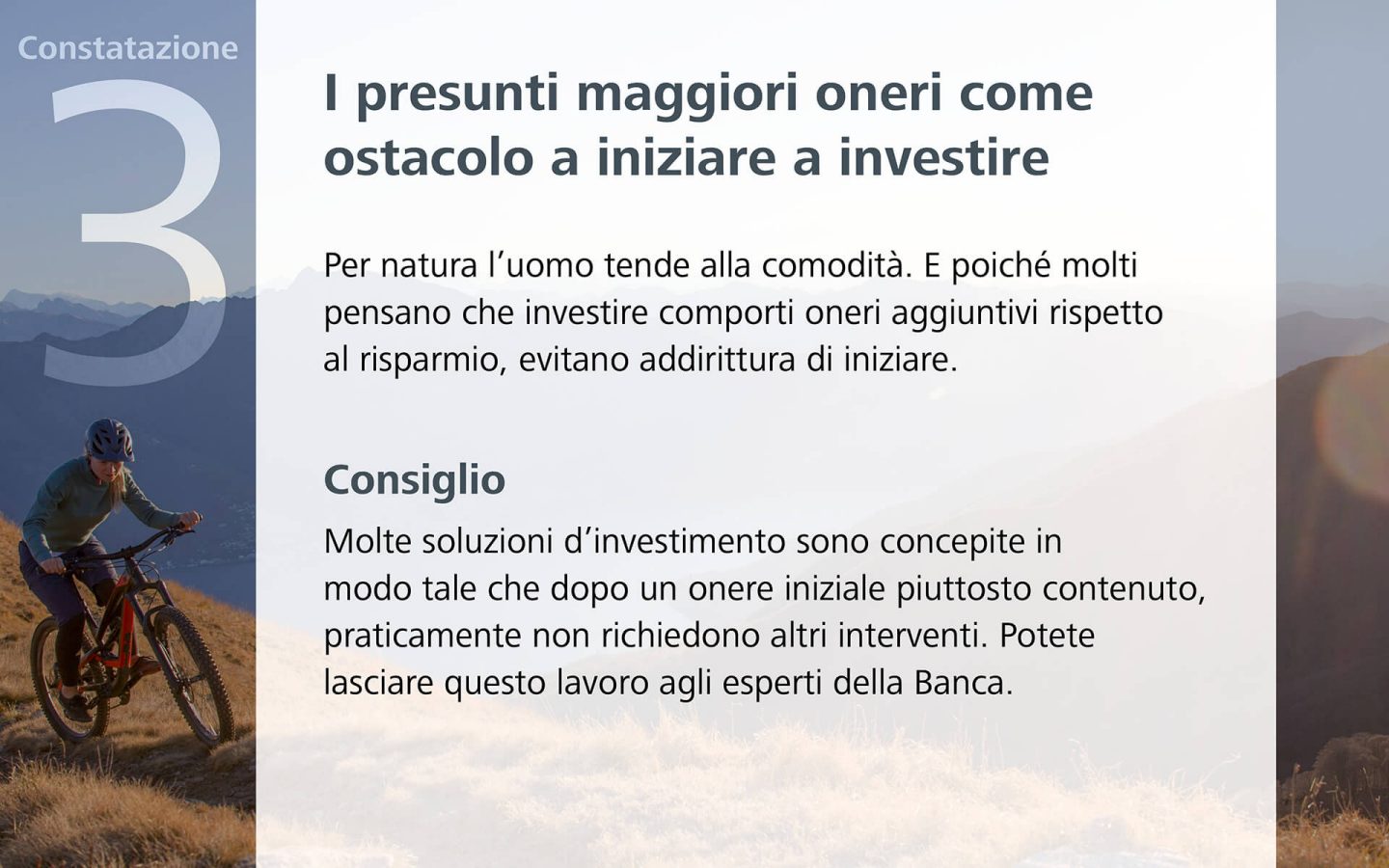 Constatazione
3

I presunti maggiori oneri come ostacolo a iniziare a investire

Per natura l’uomo tende alla comodità. E poiché molti pensano che investire comporti oneri aggiuntivi rispetto al risparmio, evitano addirittura di iniziare.

Consiglio
Molte soluzioni d’investimento sono concepite in modo tale che dopo un onere iniziale piuttosto contenuto, praticamente non richiedono altri interventi. Potete lasciare questo lavoro agli esperti della Banca.